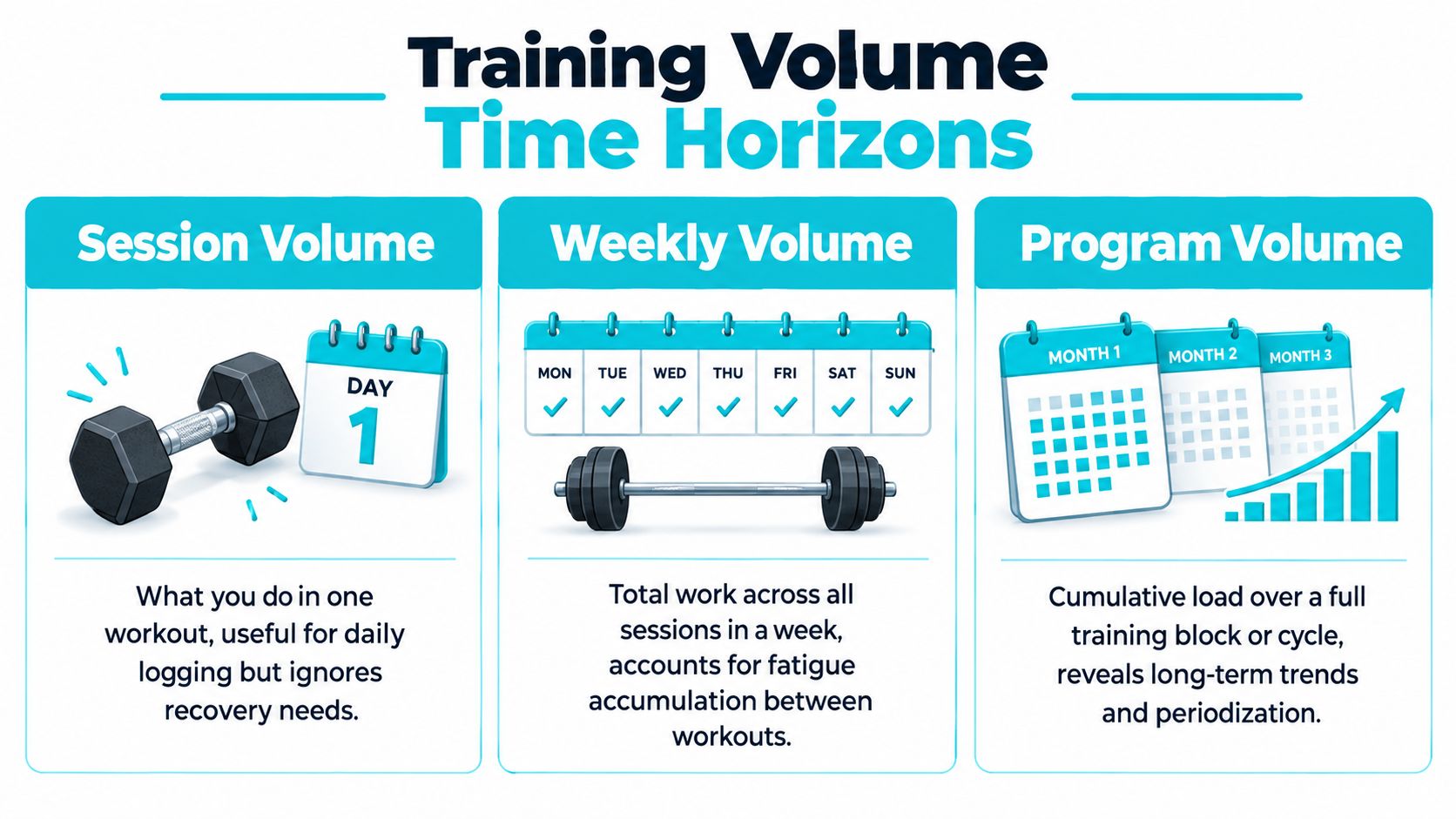 Training Volume
Time Horizons

Session Volume

DAY
1

What you do in one workout, useful for daily logging but ignores recovery needs.

Weekly Volume

MON TUE WED THU FRI SAT SUN

Total work across all sessions in a week, accounts for fatigue accumulation between workouts.

Program Volume

MONTH 1 MONTH 2 MONTH 3

Cumulative load over a full training block or cycle, reveals long-term trends and periodization.